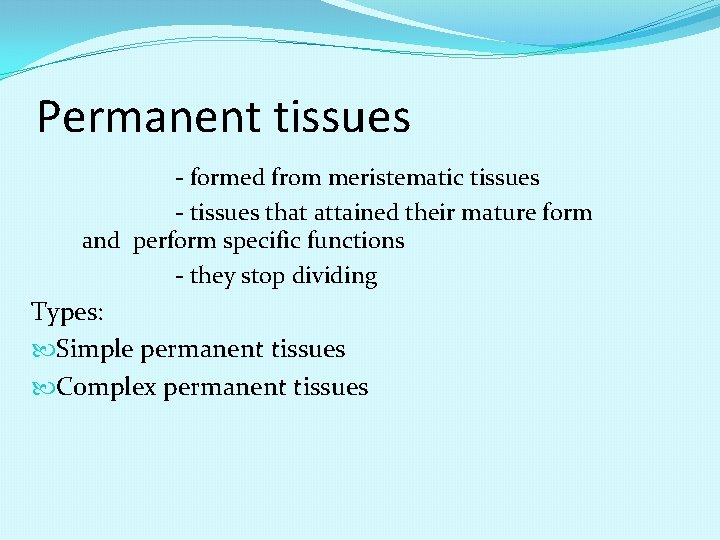 Permanent tissues

- formed from meristematic tissues

- tissues that attained their mature form and perform specific functions

- they stop dividing

Types:

Simple permanent tissues

Complex permanent tissues